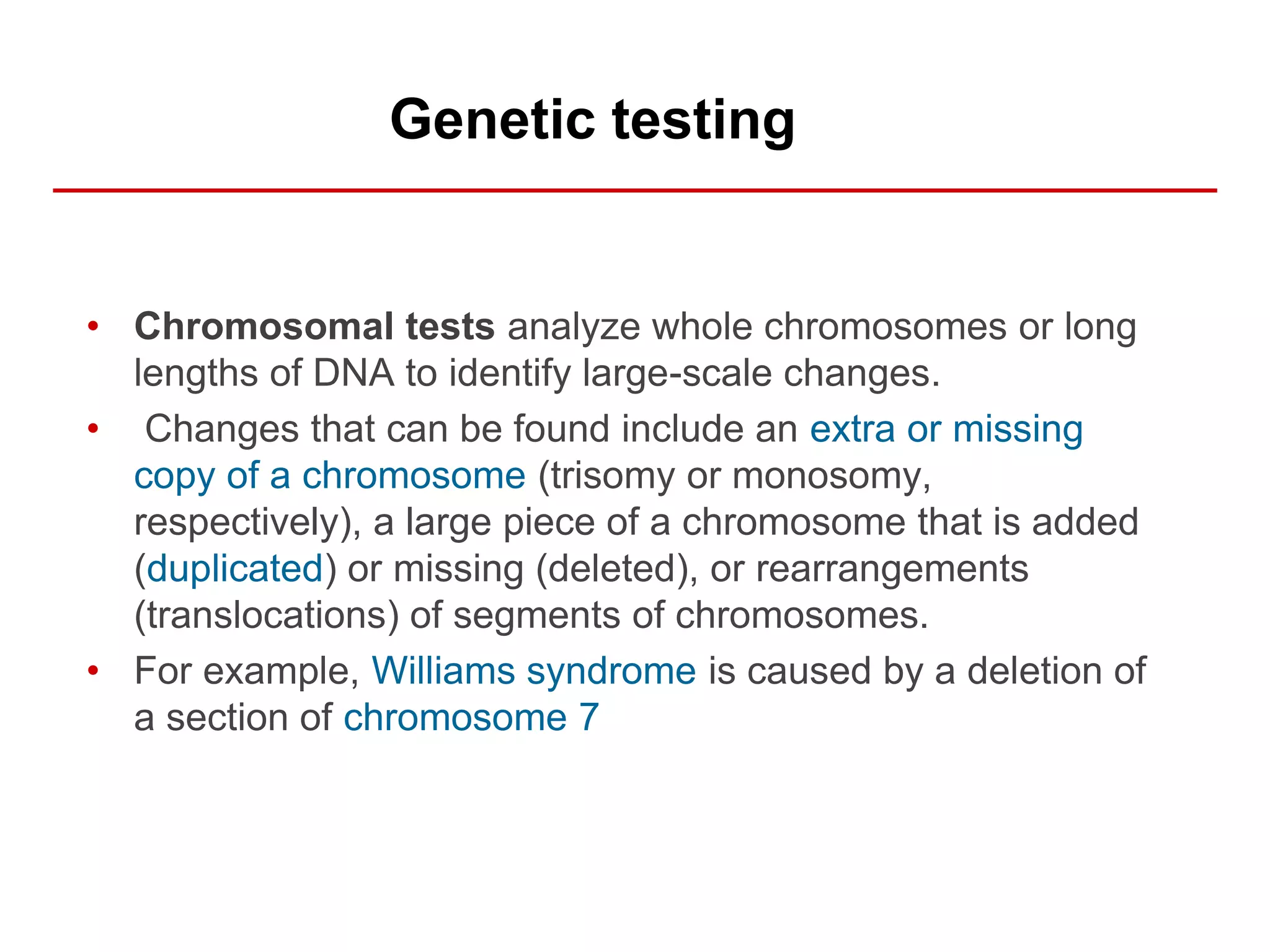 Genetic testing

• Chromosomal tests analyze whole chromosomes or long lengths of DNA to identify large-scale changes.
• Changes that can be found include an extra or missing copy of a chromosome (trisomy or monosomy, respectively), a large piece of a chromosome that is added (duplicated) or missing (deleted), or rearrangements (translocations) of segments of chromosomes.
• For example, Williams syndrome is caused by a deletion of a section of chromosome 7